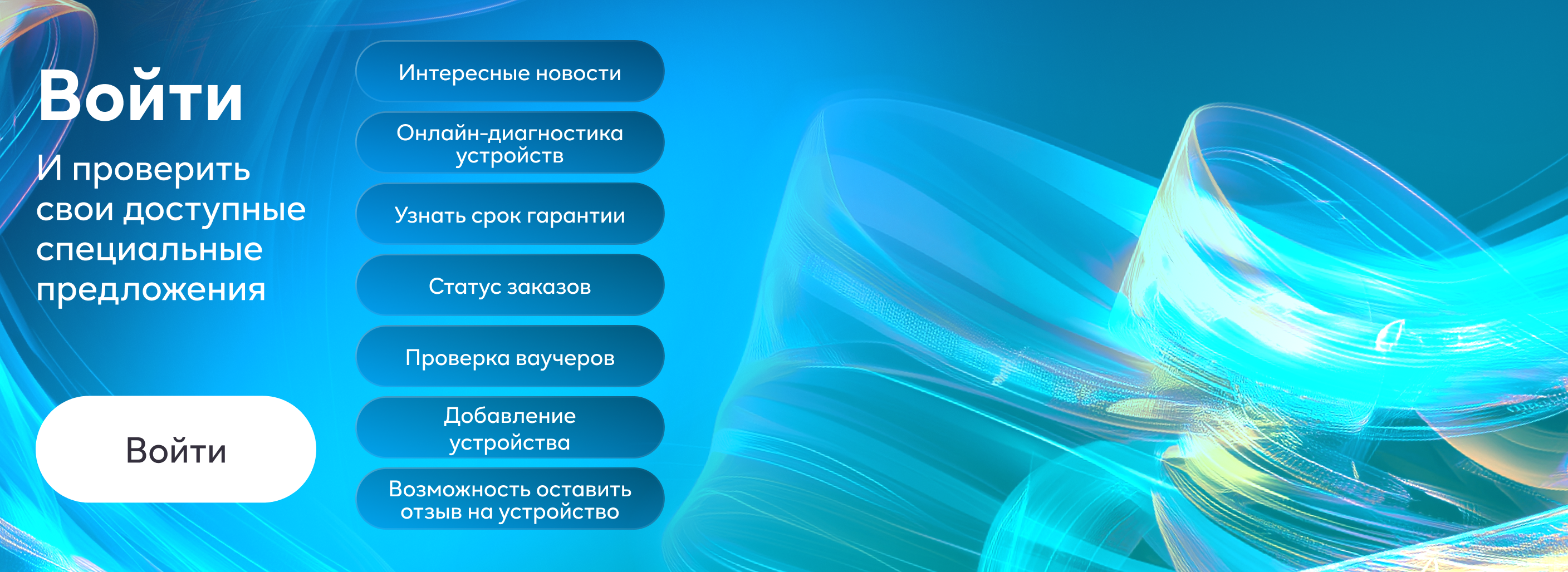 Войти

И проверить свои доступные специальные предложения

Войти

Интересные новости

Онлайн-диагностика устройств

Узнать срок гарантии

Статус заказов

Проверка ваучеров

Добавление устройства

Возможность оставить отзыв на устройство